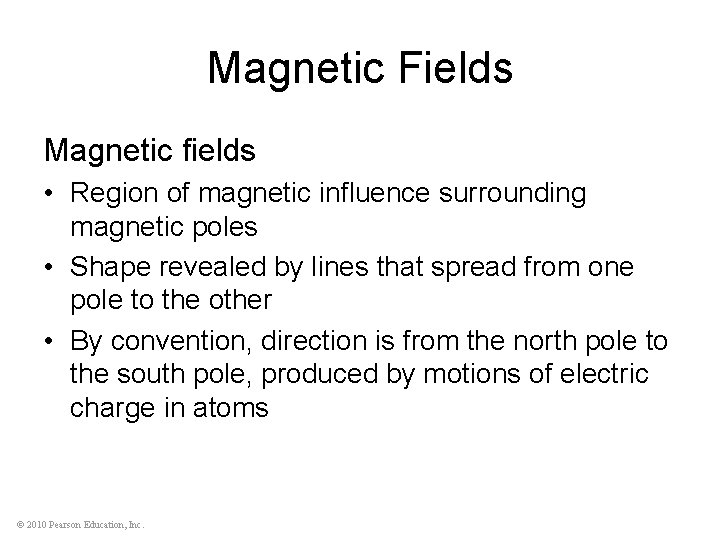 Magnetic Fields

Magnetic fields

• Region of magnetic influence surrounding magnetic poles
• Shape revealed by lines that spread from one pole to the other
• By convention, direction is from the north pole to the south pole, produced by motions of electric charge in atoms

© 2010 Pearson Education, Inc.